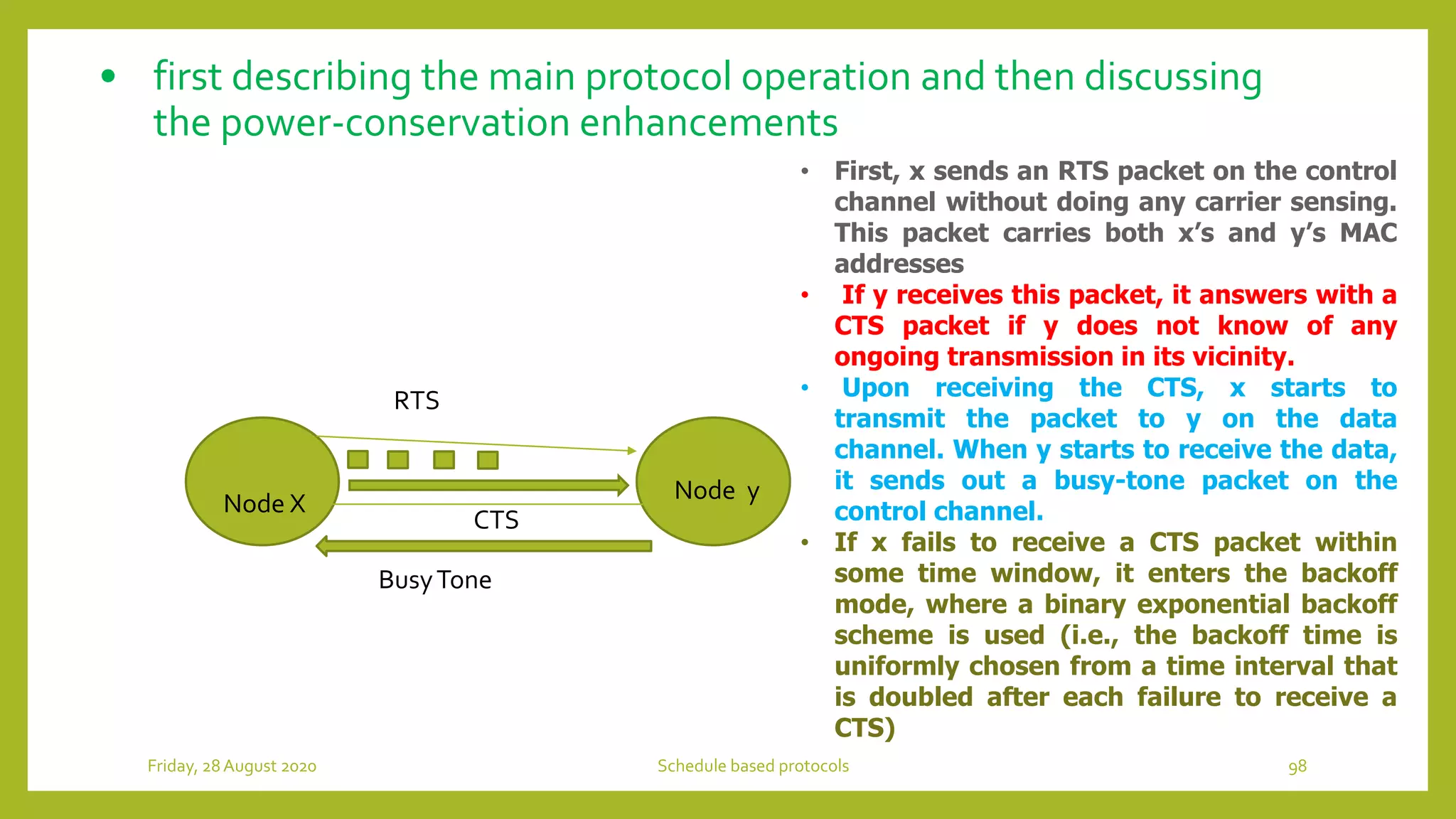 • first describing the main protocol operation and then discussing the power-conservation enhancements

RTS

Node X

Node y

CTS

Busy Tone

• First, x sends an RTS packet on the control channel without doing any carrier sensing. This packet carries both x's and y's MAC addresses

• If y receives this packet, it answers with a CTS packet if y does not know of any ongoing transmission in its vicinity.

• Upon receiving the CTS, x starts to transmit the packet to y on the data channel. When y starts to receive the data, it sends out a busy-tone packet on the control channel.

• If x fails to receive a CTS packet within some time window, it enters the backoff mode, where a binary exponential backoff scheme is used (i.e., the backoff time is uniformly chosen from a time interval that is doubled after each failure to receive a CTS)

Friday, 28 August 2020

Schedule based protocols

98